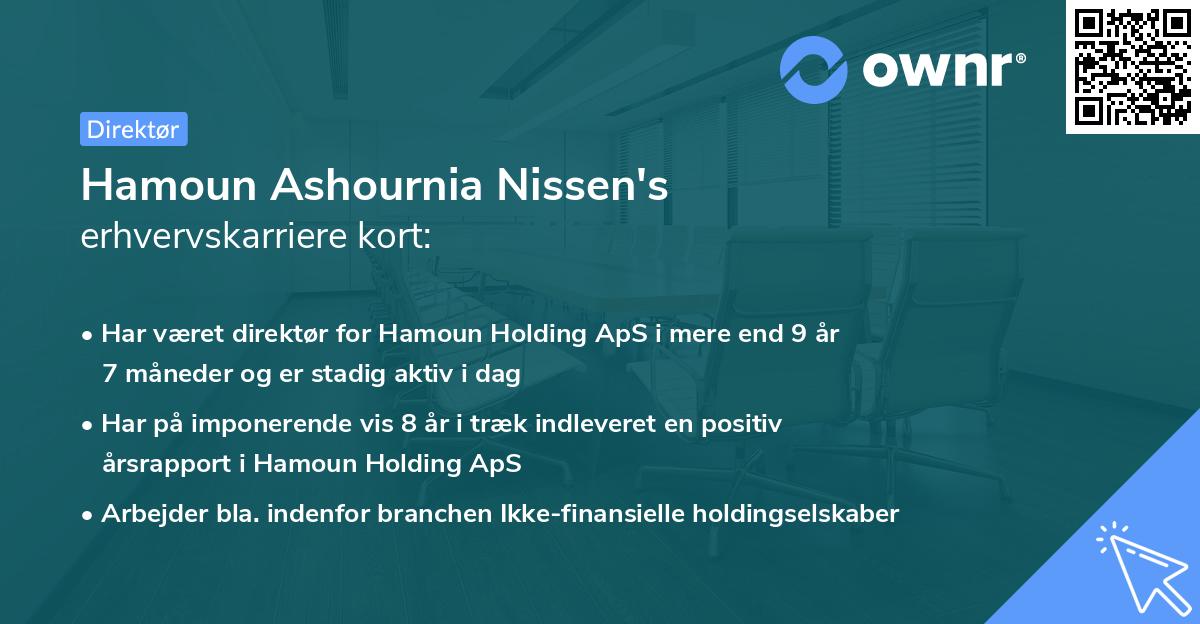 ownr®

Direktør

Hamoun Ashournia Nissen's erhvervskarriere kort:

• Har været direktør for Hamoun Holding ApS i mere end 9 år 7 måneder og er stadig aktiv i dag

• Har på imponerende vis 8 år i træk indleveret en positiv årsrapport i Hamoun Holding ApS

• Arbejder bla. indenfor branchen Ikke-finansielle holdingselskaber